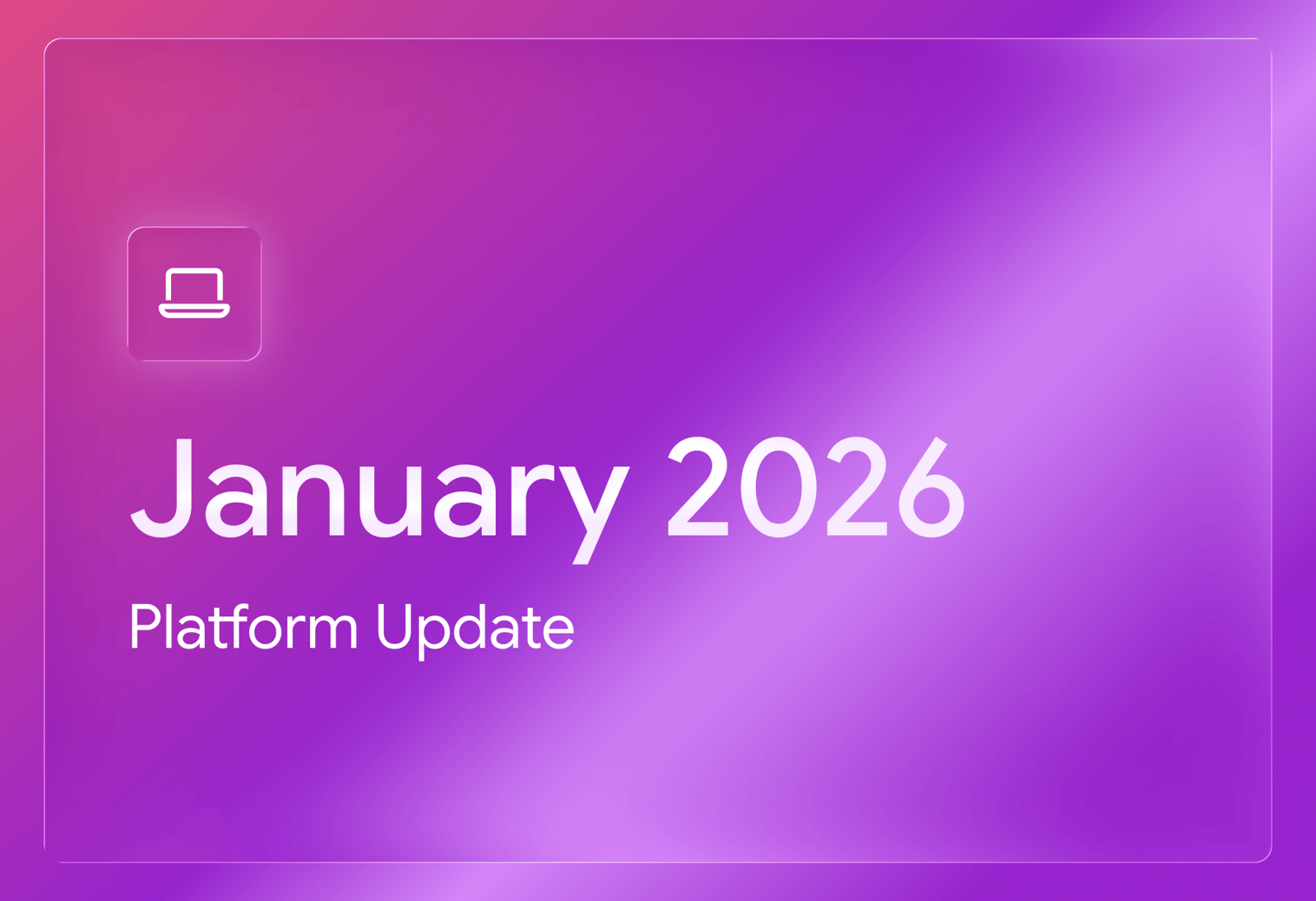 January 2026

Platform Update